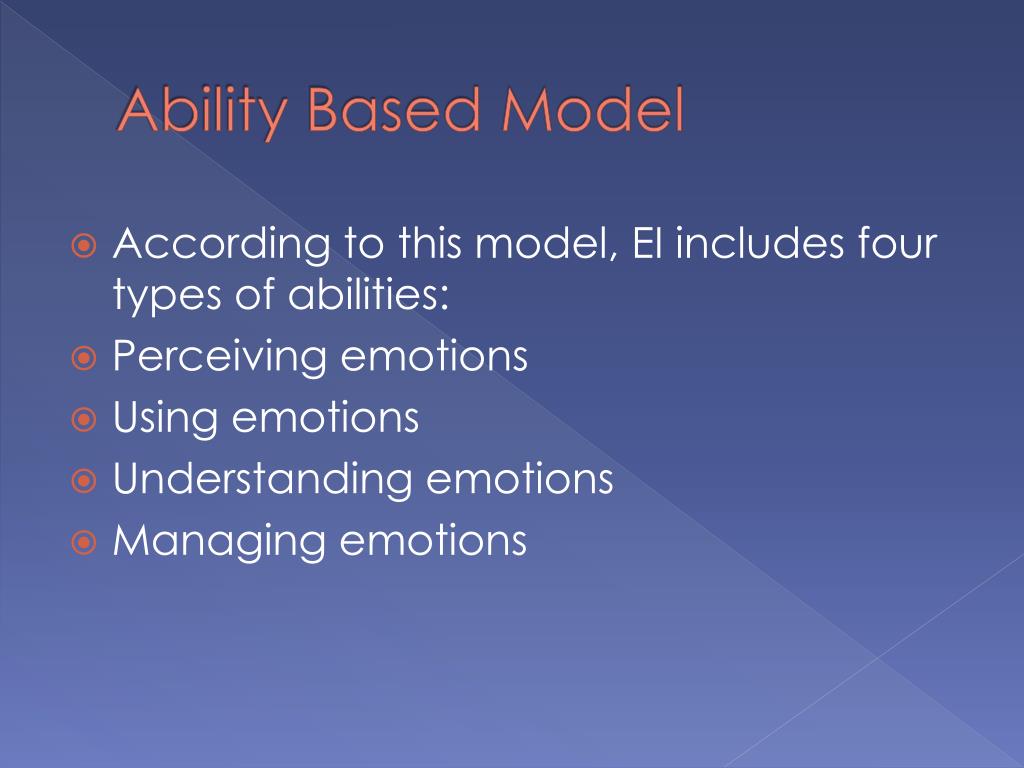 Ability Based Model

According to this model, EI includes four types of abilities:
Perceiving emotions
Using emotions
Understanding emotions
Managing emotions